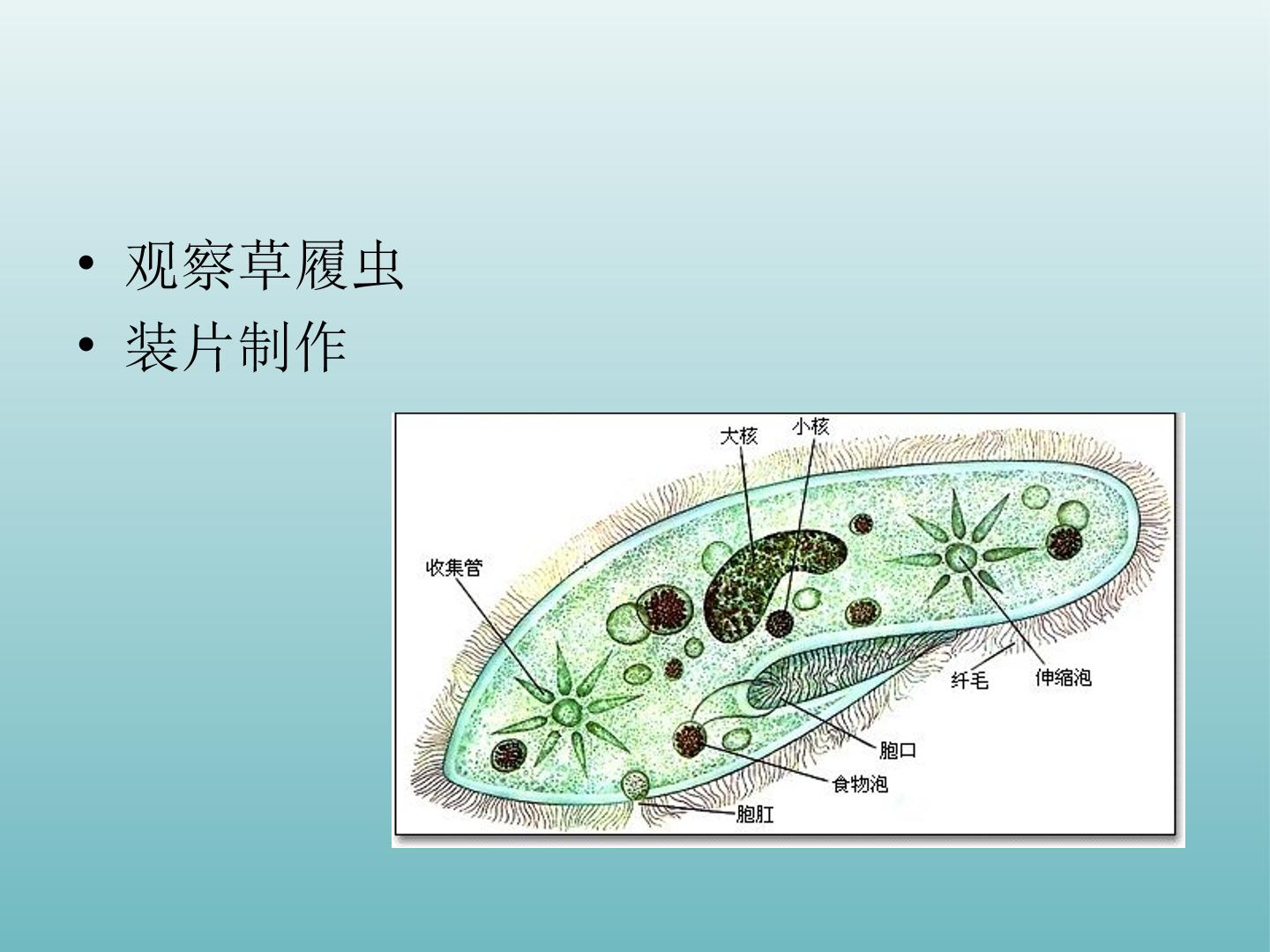 • 观察草履虫
• 装片制作

大核
小核
收集管
纤毛
伸缩泡
胞口
食物泡
胞肛